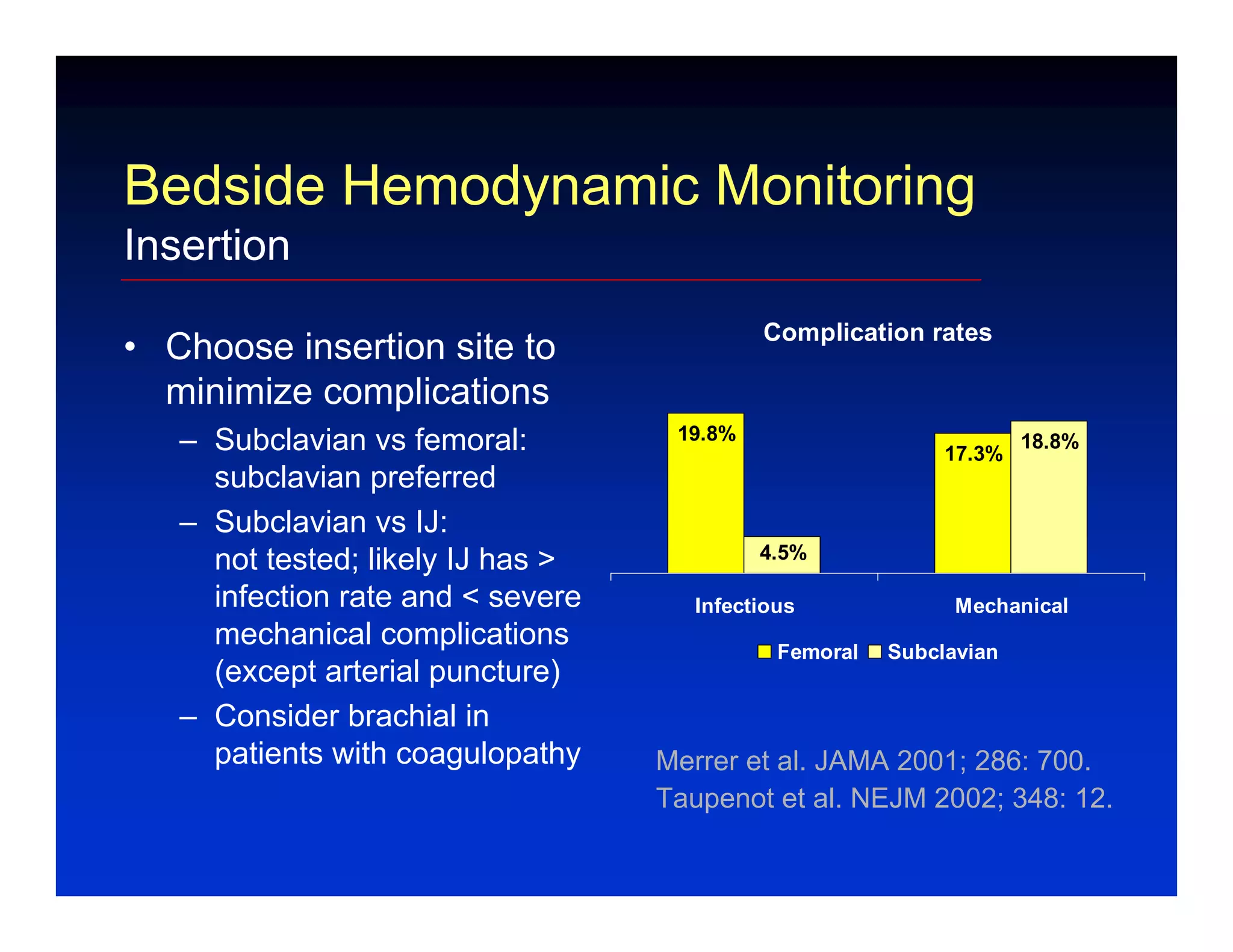 Bedside Hemodynamic Monitoring
Insertion

• Choose insertion site to minimize complications
– Subclavian vs femoral: subclavian preferred
– Subclavian vs IJ: not tested; likely IJ has > infection rate and < severe mechanical complications (except arterial puncture)
– Consider brachial in patients with coagulopathy

Complication rates

19.8%
4.5%
17.3%
18.8%

Infectious
Mechanical

Femoral Subclavian

Merrer et al. JAMA 2001; 286: 700.
Taupenot et al. NEJM 2002; 348: 12.